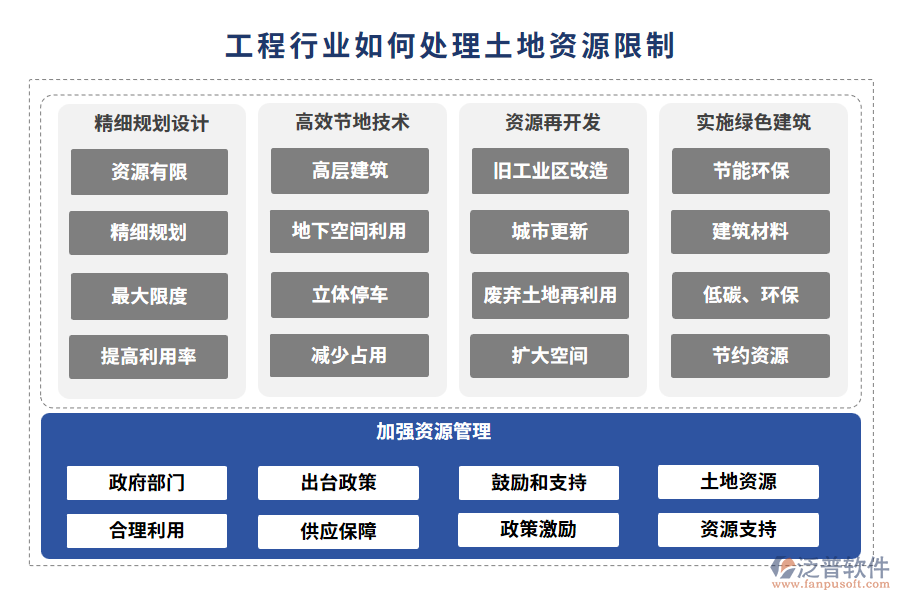 工程行业如何处理土地资源限制

精细规划设计

资源有限

精细规划

最大限度

提高利用率

高效节地技术

高层建筑

地下空间利用

立体停车

减少占用

资源再开发

旧工业区改造

城市更新

废弃土地再利用

扩大空间

实施绿色建筑

节能环保

建筑材料

低碳、环保

节约资源

加强资源管理

政府部门

出台政策

鼓励和支持

土地资源

合理利用

供应保障

政策激励

资源支持

泛普软件
www.fanpusoft.com